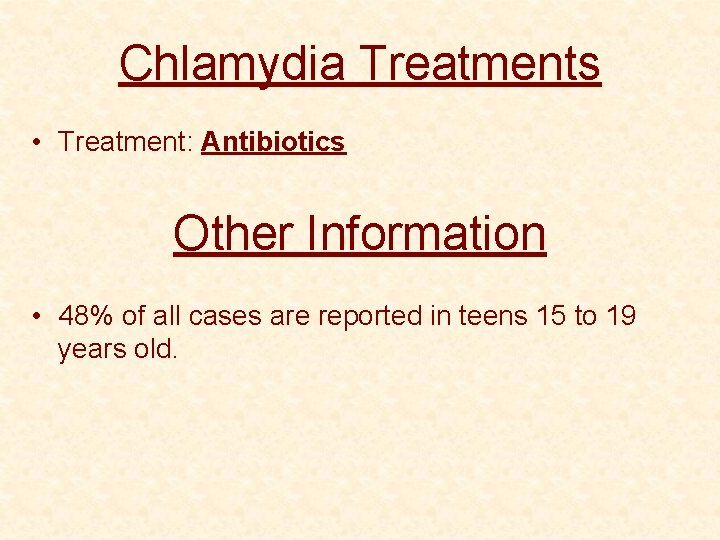 Chlamydia Treatments

• Treatment: Antibiotics

Other Information

• 48% of all cases are reported in teens 15 to 19 years old.